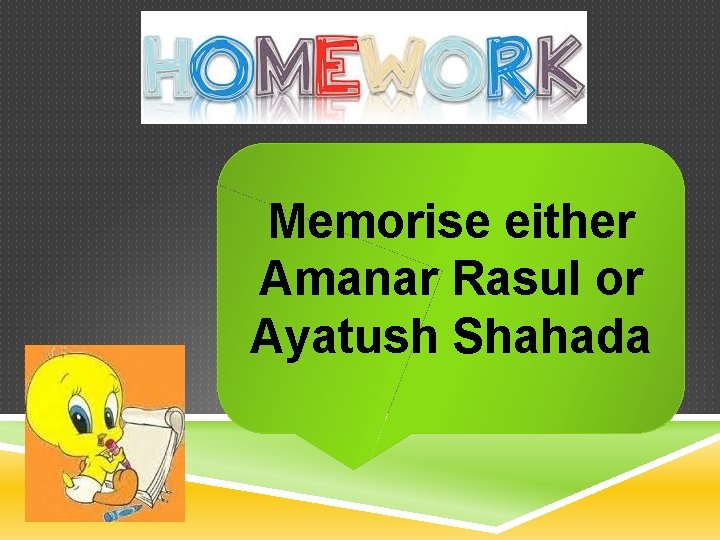 HOMEWORK

Memorise either Amanar Rasul or Ayatush Shahada